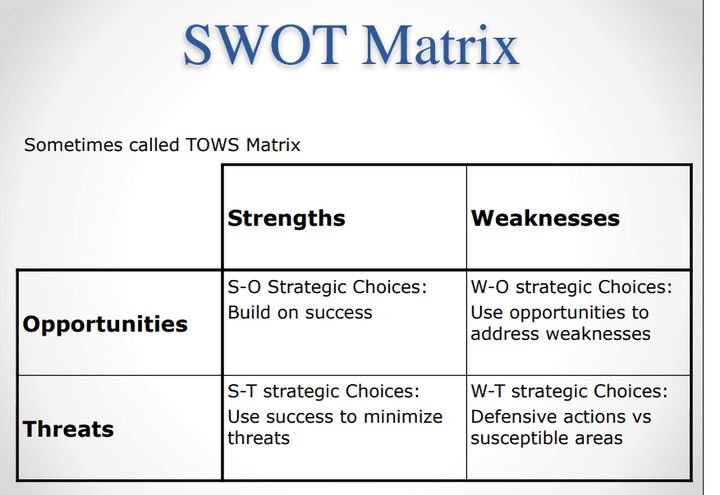 SWOT Matrix

Sometimes called TOWS Matrix

| | Strengths | Weaknesses |
|---|---|---|
| Opportunities | S-O Strategic Choices: Build on success | W-O strategic Choices: Use opportunities to address weaknesses |
| Threats | S-T strategic Choices: Use success to minimize threats | W-T strategic Choices: Defensive actions vs susceptible areas |